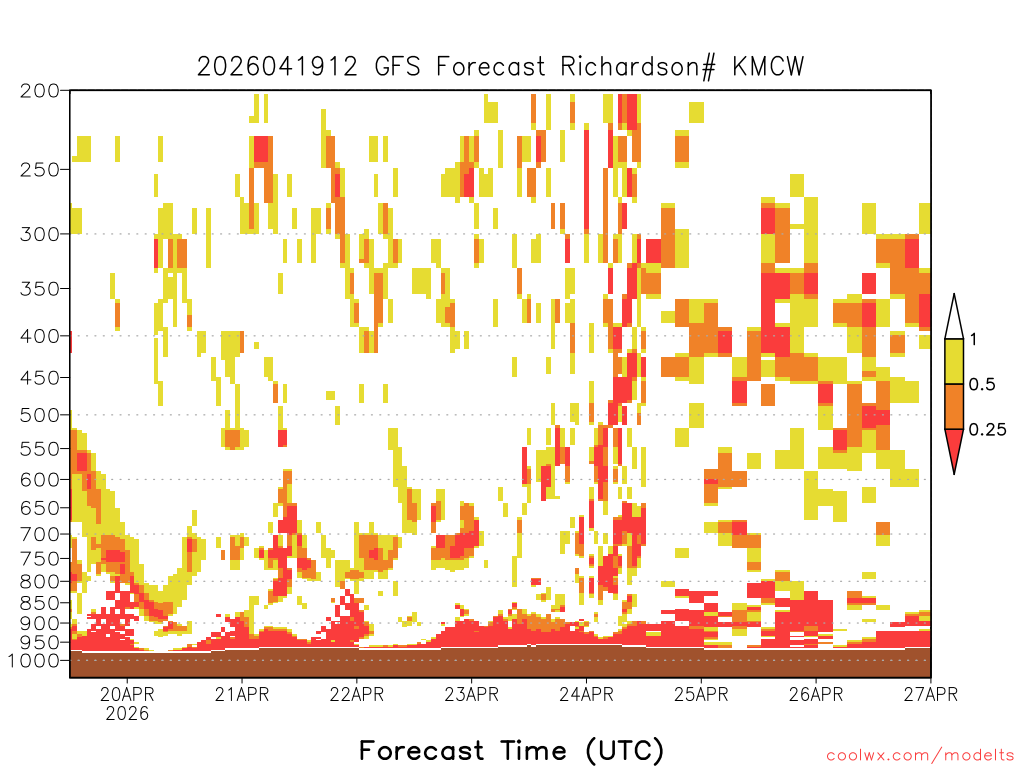 2026041912 GFS Forecast Richardson# KMCW

200
250
300
350
400
450
500
550
600
650
700
750
800
850
900
950
1000

1
0.5
0.25

20APR
2026
21APR
22APR
23APR
24APR
25APR
26APR
27APR

Forecast Time (UTC)

coolwx.com/modelts